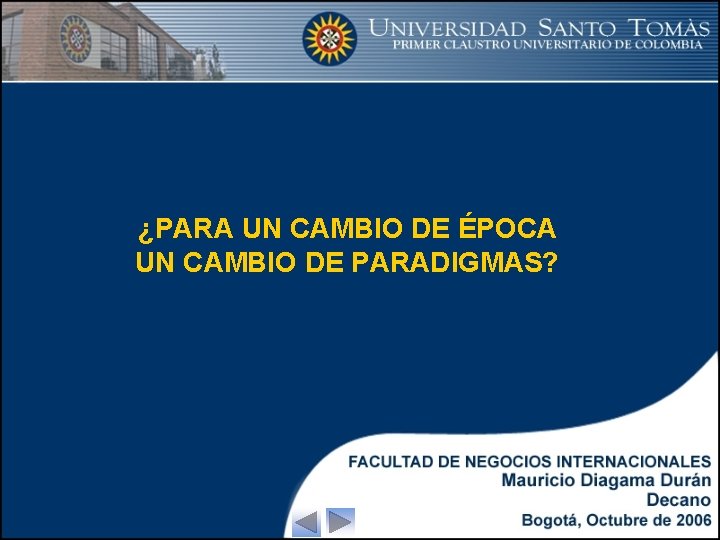 UNIVERSIDAD SANTO TOMÀS
PRIMER CLAUSTRO UNIVERSITARIO DE COLOMBIA

¿PARA UN CAMBIO DE ÉPOCA UN CAMBIO DE PARADIGMAS?

FACULTAD DE NEGOCIOS INTERNACIONALES
Mauricio Diagama Durán
Decano
Bogotá, Octubre de 2006